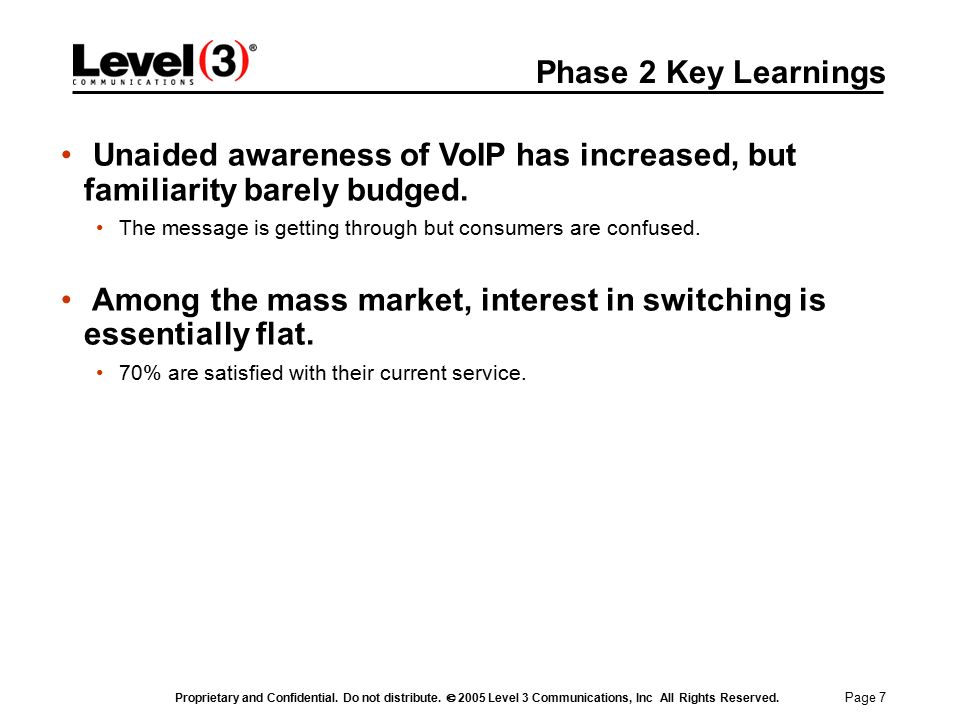 Level(3)®
COMMUNICATIONS

Phase 2 Key Learnings

• Unaided awareness of VoIP has increased, but familiarity barely budged.

• The message is getting through but consumers are confused.

• Among the mass market, interest in switching is essentially flat.

• 70% are satisfied with their current service.

Proprietary and Confidential. Do not distribute. © 2005 Level 3 Communications, Inc All Rights Reserved.

Page 7